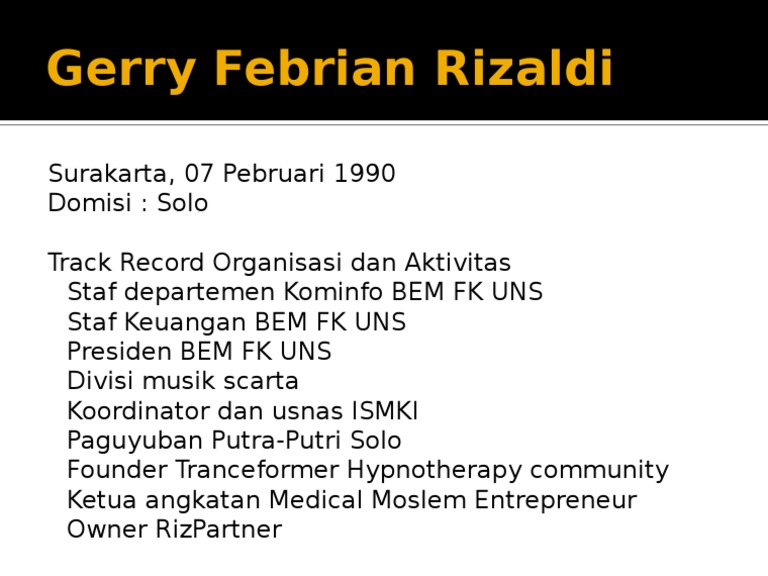 Gerry Febrian Rizaldi

Surakarta, 07 Pebruari 1990
Domisi : Solo

Track Record Organisasi dan Aktivitas
Staf departemen Kominfo BEM FK UNS
Staf Keuangan BEM FK UNS
Presiden BEM FK UNS
Divisi musik scarta
Koordinator dan usnas ISMKI
Paguyuban Putra-Putri Solo
Founder Tranceformer Hypnotherapy community
Ketua angkatan Medical Moslem Entrepreneur
Owner RizPartner